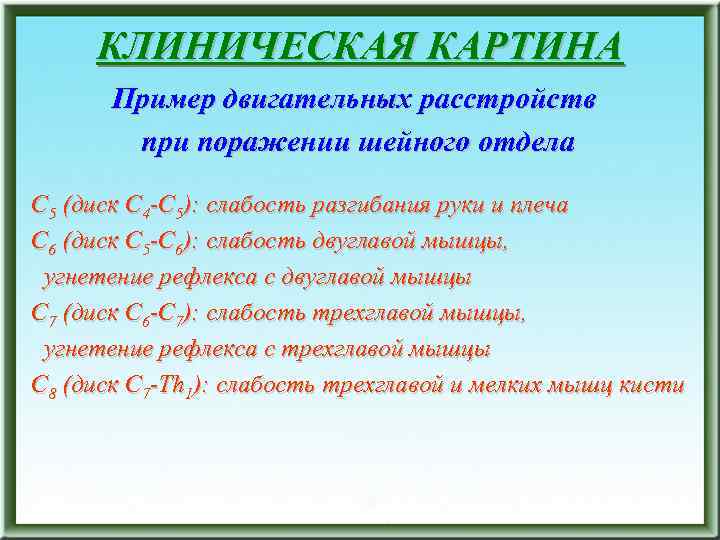 КЛИНИЧЕСКАЯ КАРТИНА

Пример двигательных расстройств при поражении шейного отдела

$C_5$ (диск $C_4$-$C_5$): слабость разгибания руки и плеча
$C_6$ (диск $C_5$-$C_6$): слабость двуглавой мышцы, угнетение рефлекса с двуглавой мышцы
$C_7$ (диск $C_6$-$C_7$): слабость трехглавой мышцы, угнетение рефлекса с трехглавой мышцы
$C_8$ (диск $C_7$-$Th_1$): слабость трехглавой и мелких мышц кисти